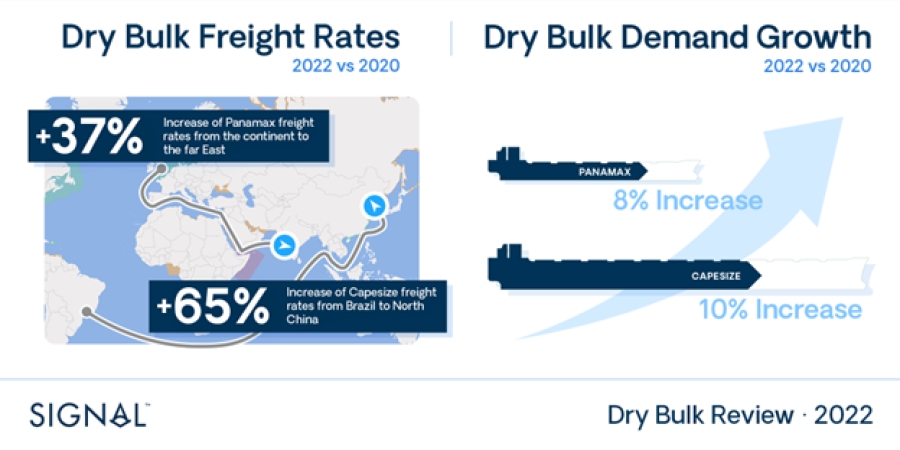 Dry Bulk Freight Rates
2022 vs 2020

+37%
Increase of Panamax freight rates from the continent to the far East

+65%
Increase of Capesize freight rates from Brazil to North China

Dry Bulk Demand Growth
2022 vs 2020

PANAMAX
8% Increase

CAPESIZE
10% Increase

SIGNAL™

Dry Bulk Review · 2022